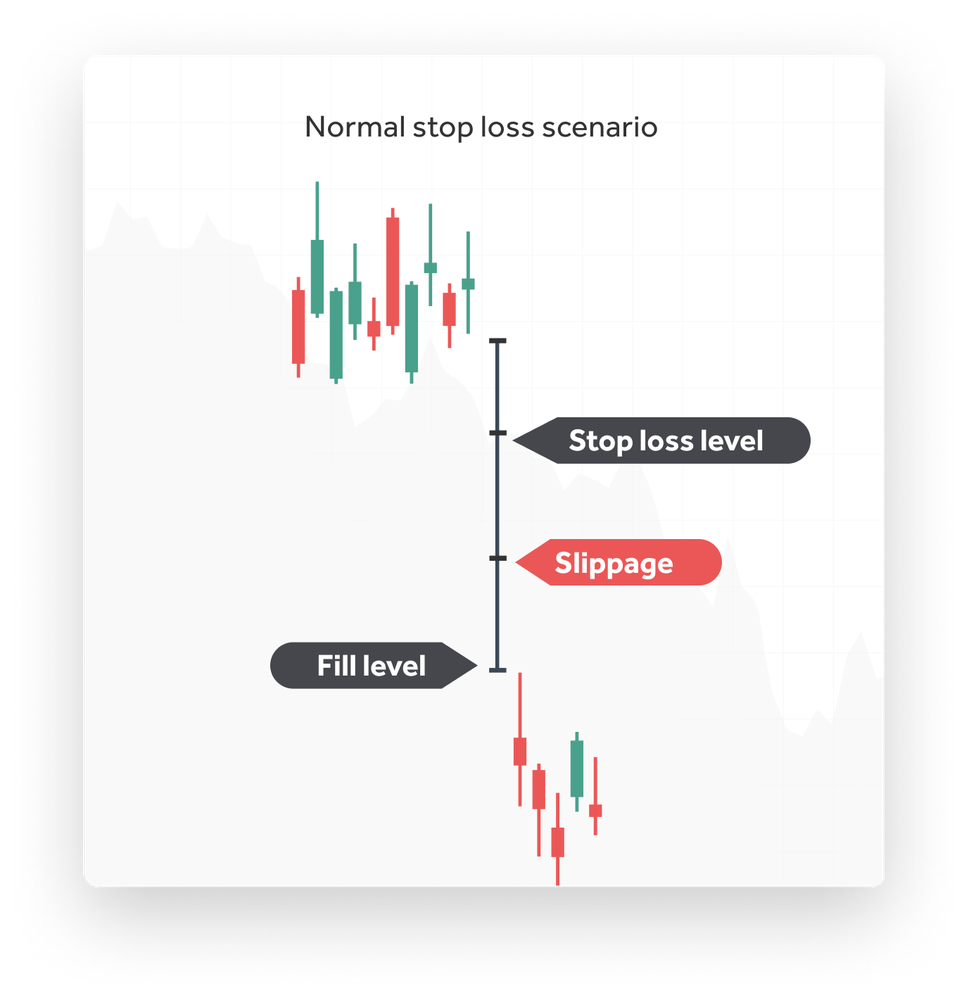 Normal stop loss scenario

Stop loss level

Slippage

Fill level